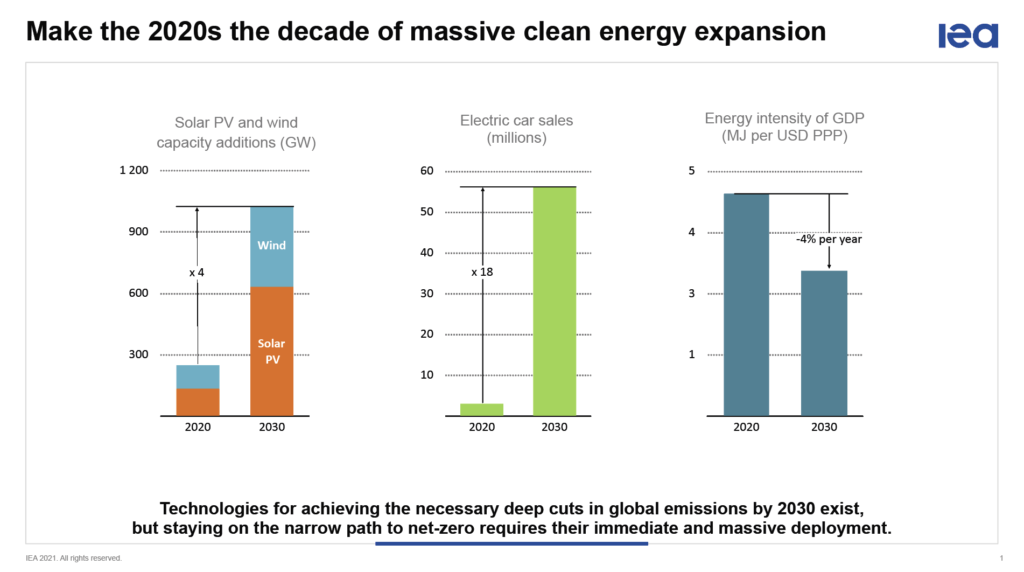 Make the 2020s the decade of massive clean energy expansion

iea

Solar PV and wind capacity additions (GW)

1 200
900
600
300

x 4

Wind

Solar PV

2020 2030

Electric car sales (millions)

60
50
40
30
20
10

x 18

2020 2030

Energy intensity of GDP (MJ per USD PPP)

5
4
3
1

-4% per year

2020 2030

Technologies for achieving the necessary deep cuts in global emissions by 2030 exist, but staying on the narrow path to net-zero requires their immediate and massive deployment.

IEA 2021. All rights reserved.

1